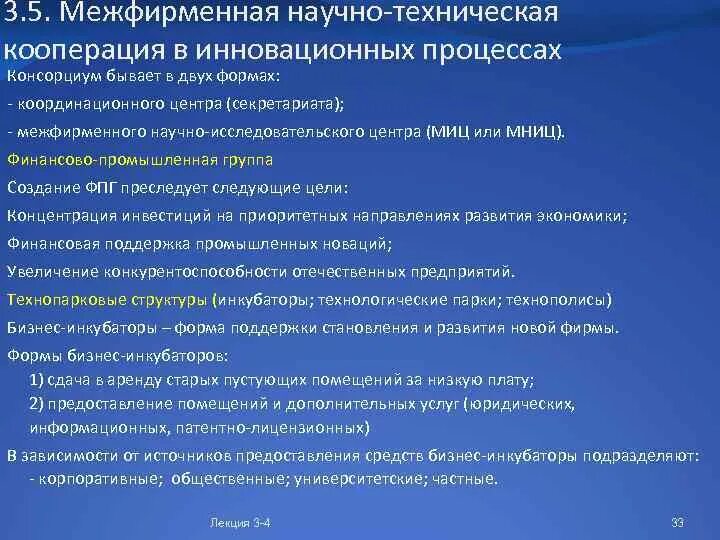 3.5. Межфирменная научно-техническая кооперация в инновационных процессах

Консорциум бывает в двух формах:

- координационного центра (секретариата);

- межфирменного научно-исследовательского центра (МИЦ или МНИЦ).

Финансово-промышленная группа

Создание ФПГ преследует следующие цели:

Концентрация инвестиций на приоритетных направлениях развития экономики;

Финансовая поддержка промышленных новаций;

Увеличение конкурентоспособности отечественных предприятий.

Технопарковые структуры (инкубаторы; технологические парки; технополисы)

Бизнес-инкубаторы – форма поддержки становления и развития новой фирмы.

Формы бизнес-инкубаторов:

1) сдача в аренду старых пустующих помещений за низкую плату;

2) предоставление помещений и дополнительных услуг (юридических, информационных, патентно-лицензионных)

В зависимости от источников предоставления средств бизнес-инкубаторы подразделяют:

- корпоративные; общественные; университетские; частные.

Лекция 3-4

33